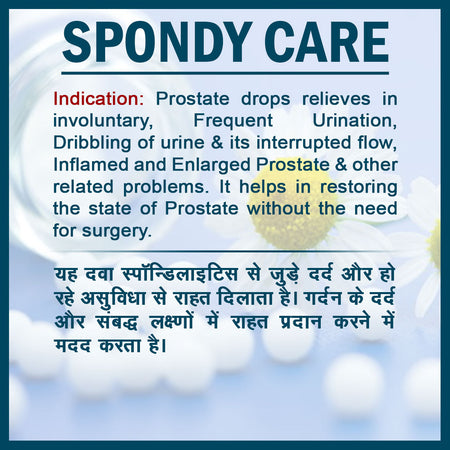 SPONDY CARE

Indication: Prostate drops relieves in involuntary, Frequent Urination, Dribbling of urine & its interrupted flow, Inflamed and Enlarged Prostate & other related problems. It helps in restoring the state of Prostate without the need for surgery.

यह दवा स्पॉन्डिलाइटिस से जुड़े दर्द और हो रहे असुविधा से राहत दिलाता है। गर्दन के दर्द और संबद्ध लक्षणों में राहत प्रदान करने में मदद करता है।